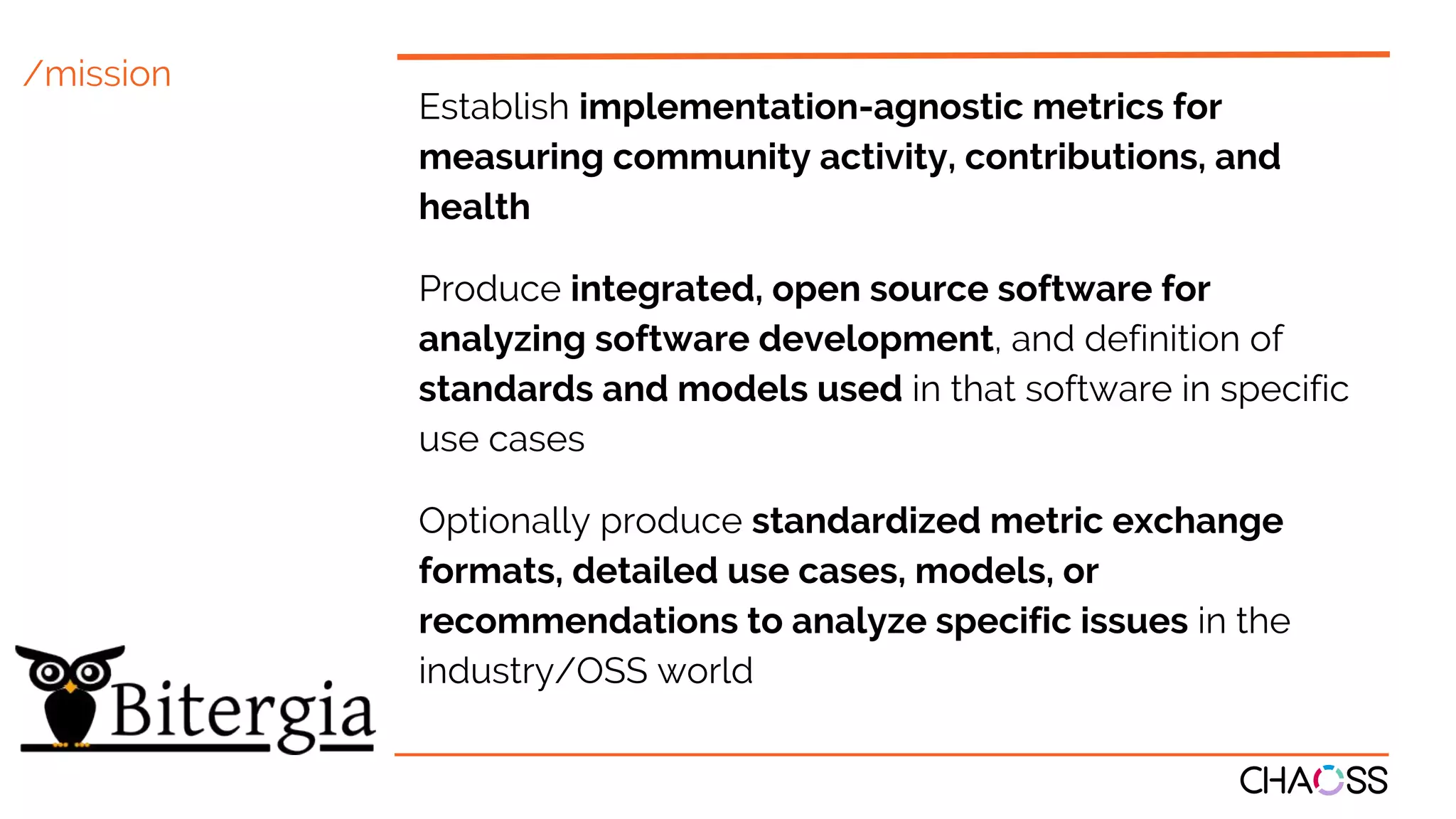 /mission

Establish implementation-agnostic metrics for measuring community activity, contributions, and health

Produce integrated, open source software for analyzing software development, and definition of standards and models used in that software in specific use cases

Optionally produce standardized metric exchange formats, detailed use cases, models, or recommendations to analyze specific issues in the industry/OSS world

Bitergia

CHAOSS